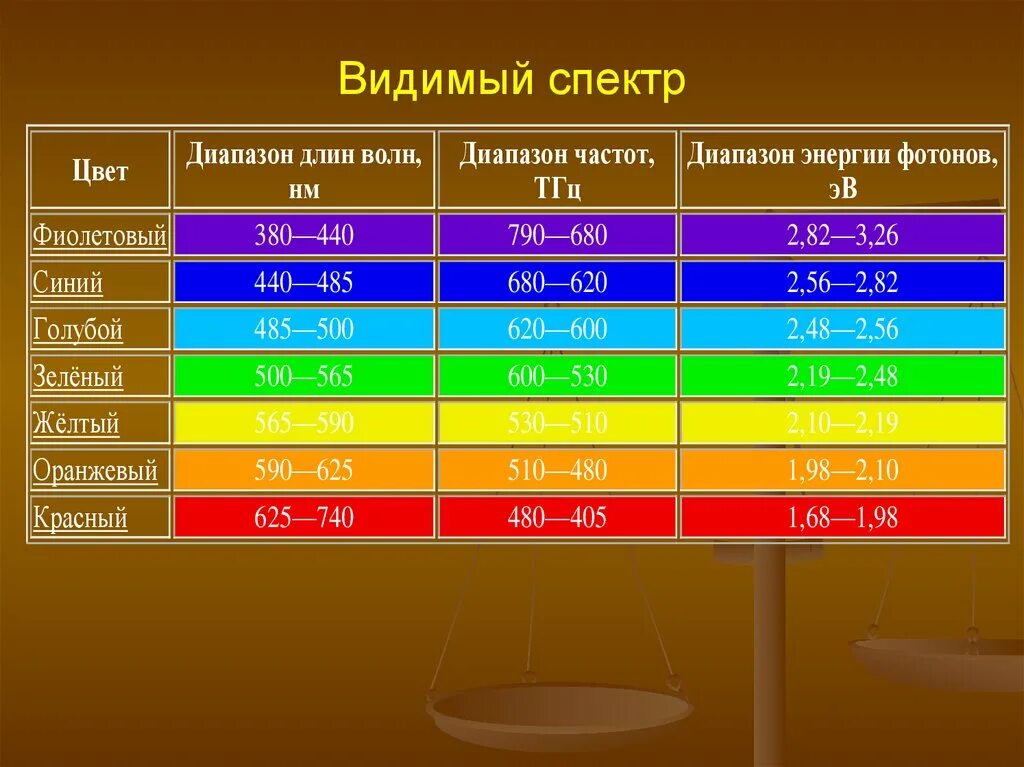 Видимый спектр

| Цвет | Диапазон длин волн, нм | Диапазон частот, ТГц | Диапазон энергии фотонов, эВ |
|---|---|---|---|
| Фиолетовый | 380—440 | 790—680 | 2,82—3,26 |
| Синий | 440—485 | 680—620 | 2,56—2,82 |
| Голубой | 485—500 | 620—600 | 2,48—2,56 |
| Зелёный | 500—565 | 600—530 | 2,19—2,48 |
| Жёлтый | 565—590 | 530—510 | 2,10—2,19 |
| Оранжевый | 590—625 | 510—480 | 1,98—2,10 |
| Красный | 625—740 | 480—405 | 1,68—1,98 |